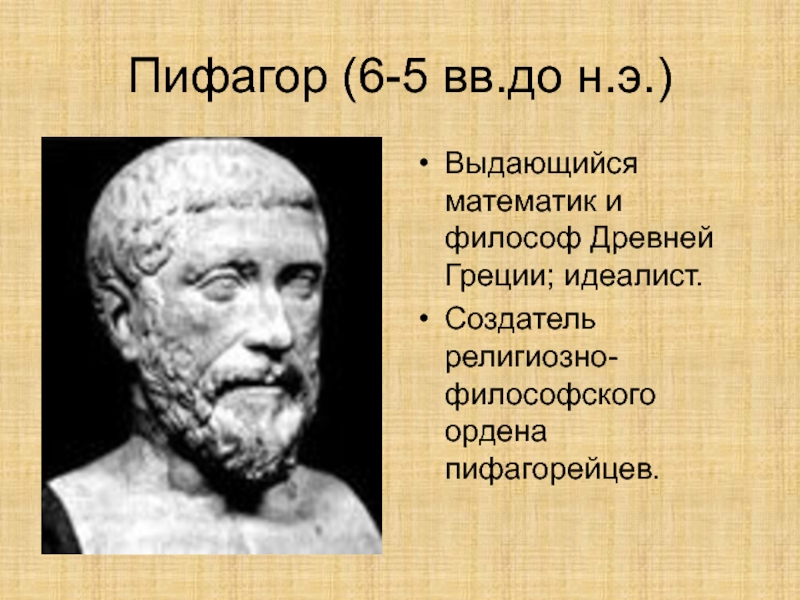 Пифагор (6-5 вв.до н.э.)

• Выдающийся математик и философ Древней Греции; идеалист.
• Создатель религиозно-философского ордена пифагорейцев.